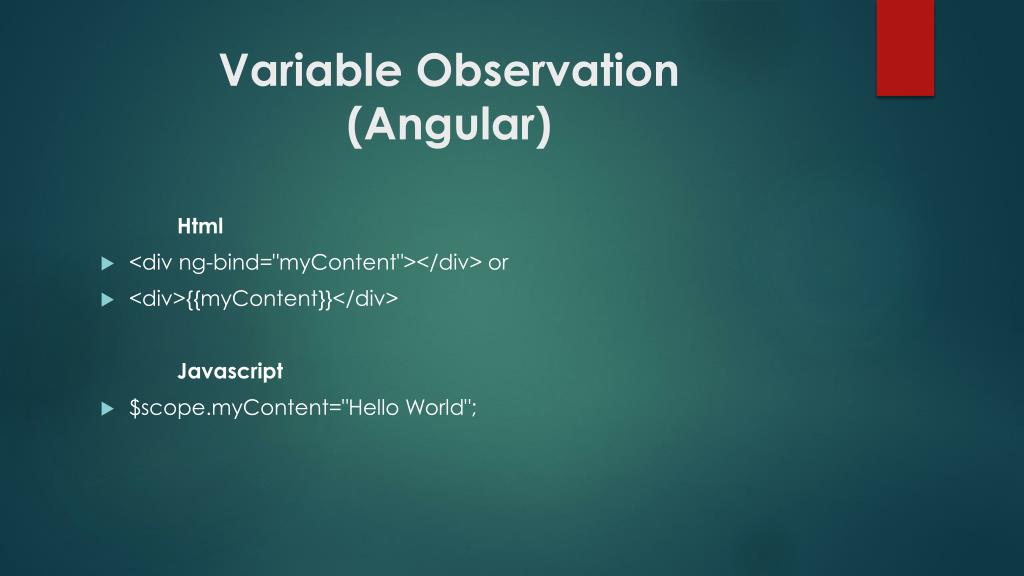 Variable Observation (Angular)

Html

<div ng-bind="myContent"></div> or

<div>{{myContent}}</div>

Javascript

$scope.myContent="Hello World";